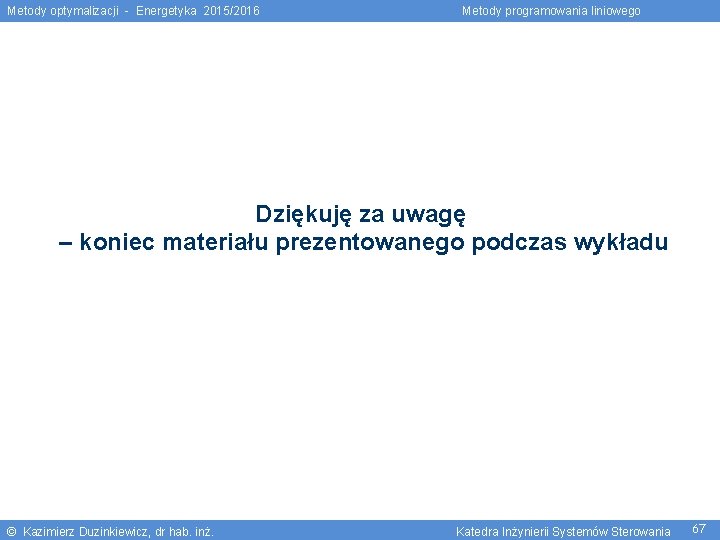 Metody optymalizacji - Energetyka 2015/2016 Metody programowania liniowego

Dziękuję za uwagę
– koniec materiału prezentowanego podczas wykładu

© Kazimierz Duzinkiewicz, dr hab. inż. Katedra Inżynierii Systemów Sterowania 67